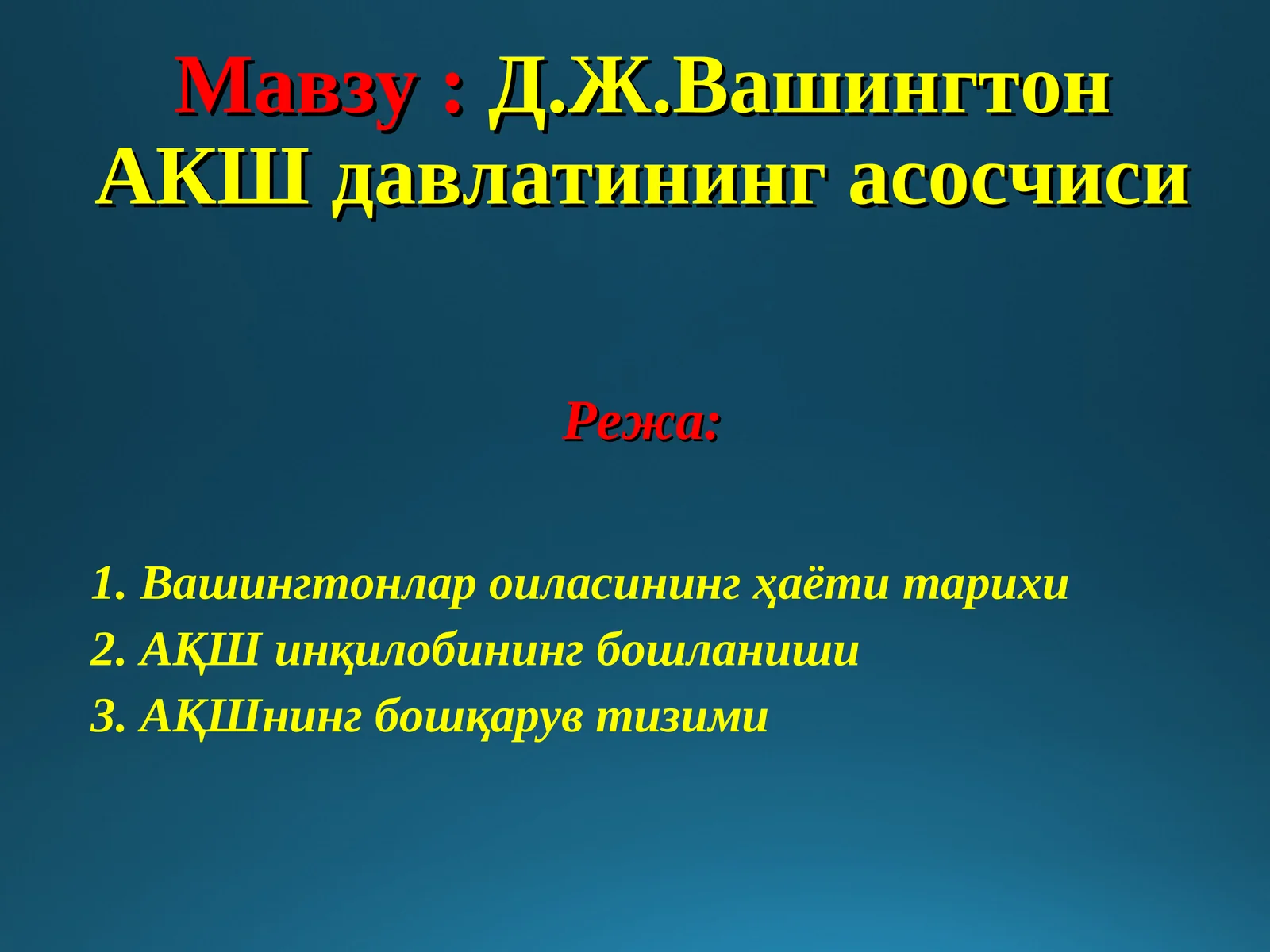 Мавзу : Д.Ж.Вашингтон АКШ давлатининг асосчиси

Режа:

1. Вашингтонлар оиласининг ҳаёти тарихи
2. АҚШ инқилобининг бошланиши
3. АҚШнинг бошқарув тизими